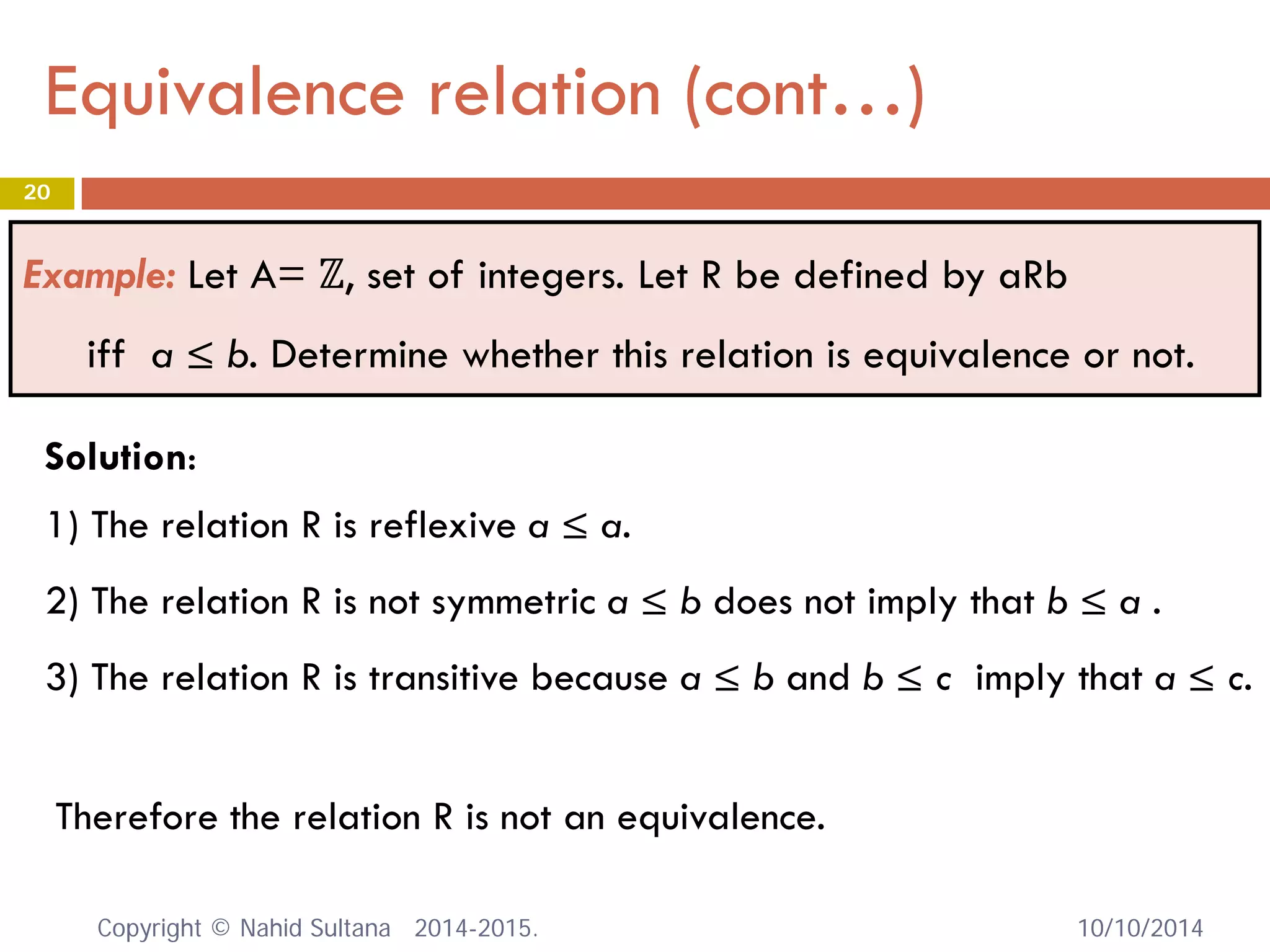 Equivalence relation (cont…)

20

Example: Let A= $\mathbb{Z}$, set of integers. Let R be defined by aRb iff $a \leq b$. Determine whether this relation is equivalence or not.

Solution:

1) The relation R is reflexive $a \leq a$.

2) The relation R is not symmetric $a \leq b$ does not imply that $b \leq a$ .

3) The relation R is transitive because $a \leq b$ and $b \leq c$ imply that $a \leq c$.

Therefore the relation R is not an equivalence.

Copyright © Nahid Sultana 2014-2015.

10/10/2014